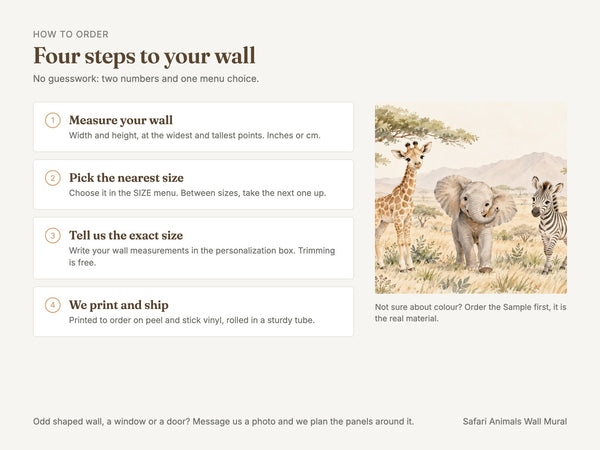 HOW TO ORDER

Four steps to your wall

No guesswork: two numbers and one menu choice.

1 Measure your wall
Width and height, at the widest and tallest points. Inches or cm.

2 Pick the nearest size
Choose it in the SIZE menu. Between sizes, take the next one up.

3 Tell us the exact size
Write your wall measurements in the personalization box. Trimming is free.

4 We print and ship
Printed to order on peel and stick vinyl, rolled in a sturdy tube.

Not sure about colour? Order the Sample first, it is the real material.

Odd shaped wall, a window or a door? Message us a photo and we plan the panels around it.

Safari Animals Wall Mural